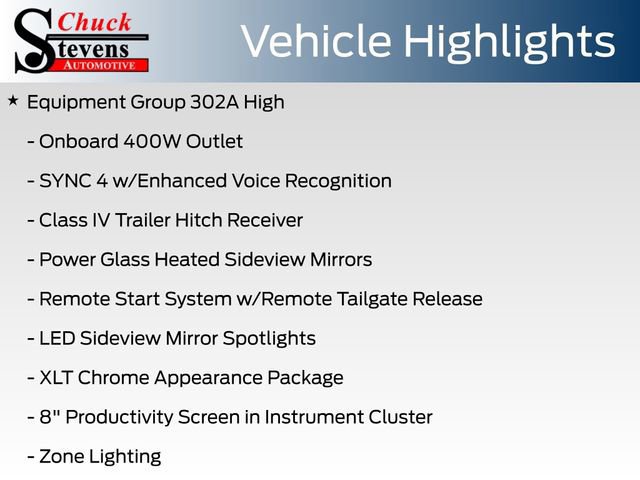 Chuck
Stevens
AUTOMOTIVE

Vehicle Highlights

★ Equipment Group 302A High

- Onboard 400W Outlet

- SYNC 4 w/Enhanced Voice Recognition

- Class IV Trailer Hitch Receiver

- Power Glass Heated Sideview Mirrors

- Remote Start System w/Remote Tailgate Release

- LED Sideview Mirror Spotlights

- XLT Chrome Appearance Package

- 8" Productivity Screen in Instrument Cluster

- Zone Lighting